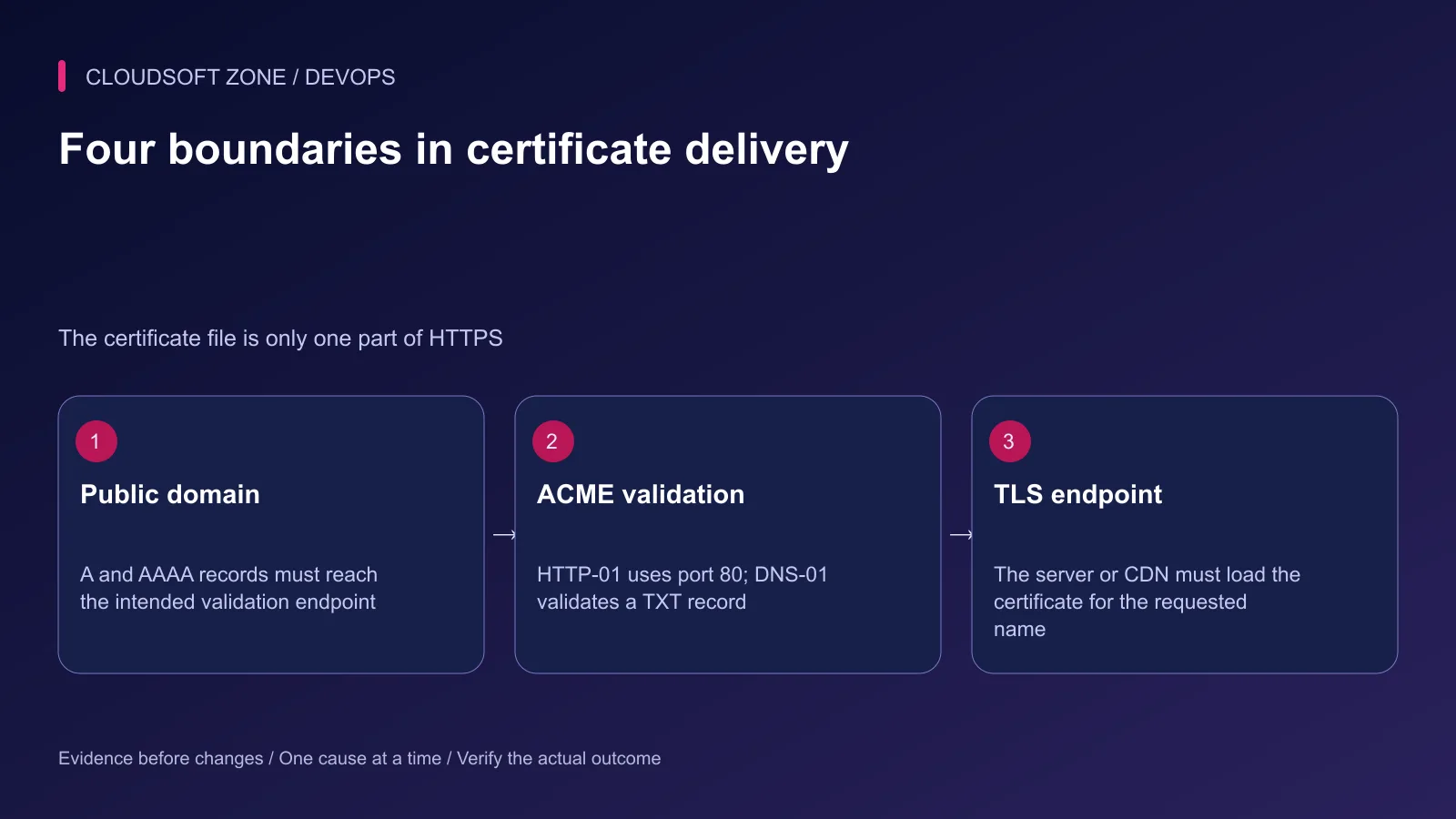 CLOUDSOFT ZONE / DEVOPS

Four boundaries in certificate delivery

The certificate file is only one part of HTTPS

1

Public domain

A and AAAA records must reach the intended validation endpoint

→

2

ACME validation

HTTP-01 uses port 80; DNS-01 validates a TXT record

→

3

TLS endpoint

The server or CDN must load the certificate for the requested name

Evidence before changes / One cause at a time / Verify the actual outcome